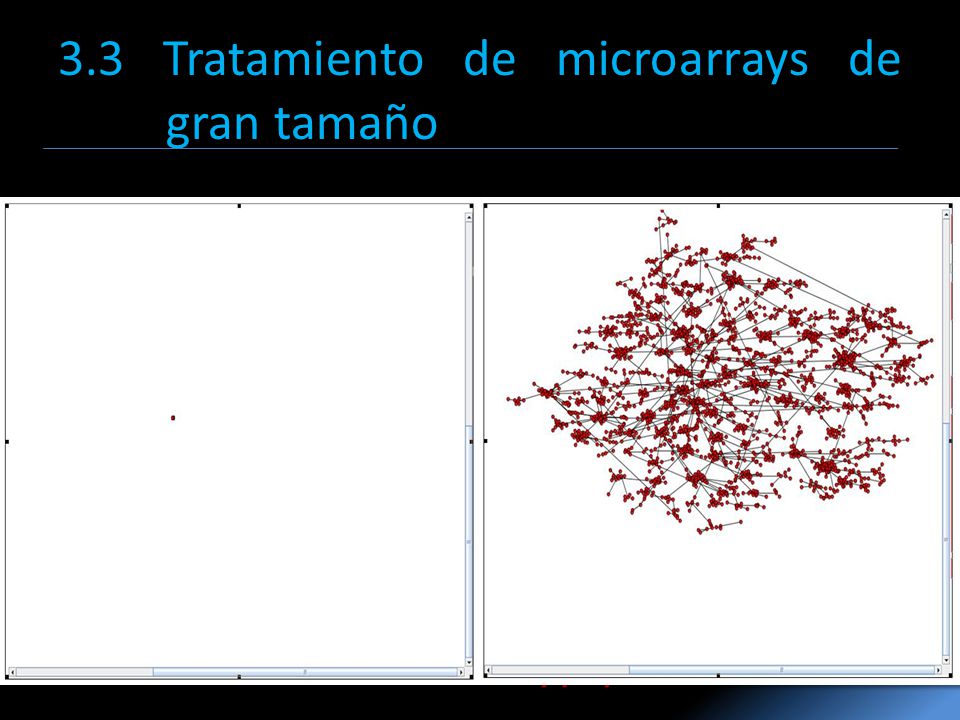 3.3 Tratamiento de microarrays de gran tamaño